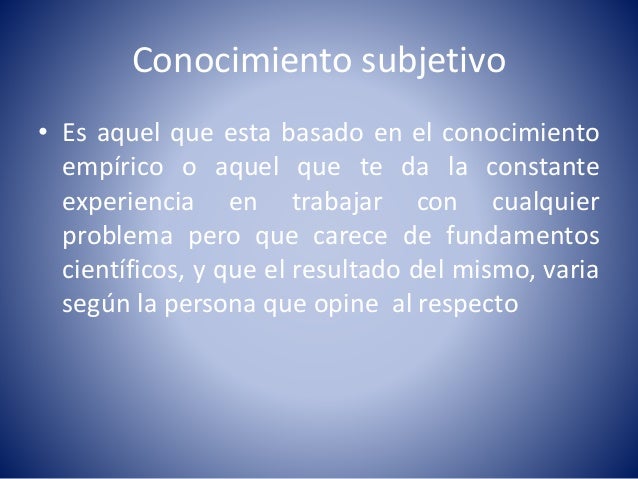 Conocimiento subjetivo

• Es aquel que esta basado en el conocimiento empírico o aquel que te da la constante experiencia en trabajar con cualquier problema pero que carece de fundamentos científicos, y que el resultado del mismo, varia según la persona que opine al respecto